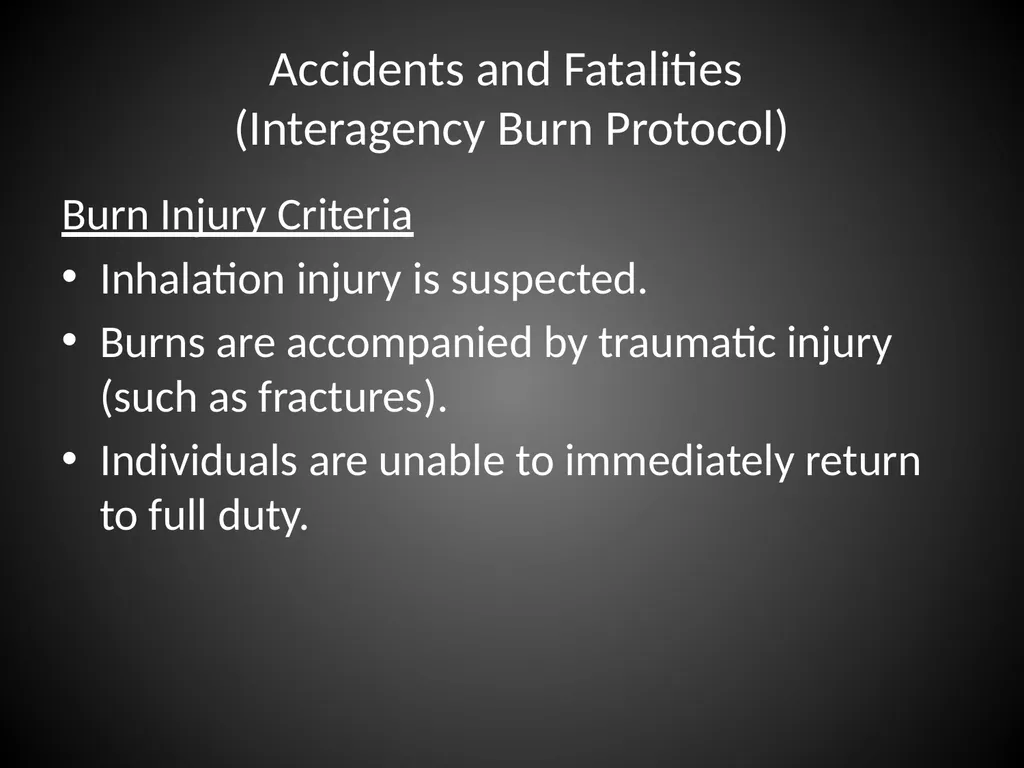 Accidents and Fatalities
(Interagency Burn Protocol)

Burn Injury Criteria

• Inhalation injury is suspected.
• Burns are accompanied by traumatic injury (such as fractures).
• Individuals are unable to immediately return to full duty.